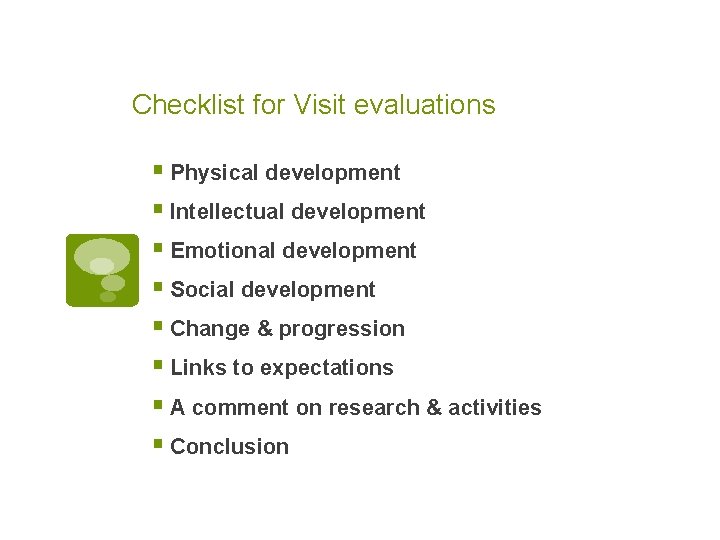 Checklist for Visit evaluations

- Physical development
- Intellectual development
- Emotional development
- Social development
- Change & progression
- Links to expectations
- A comment on research & activities
- Conclusion